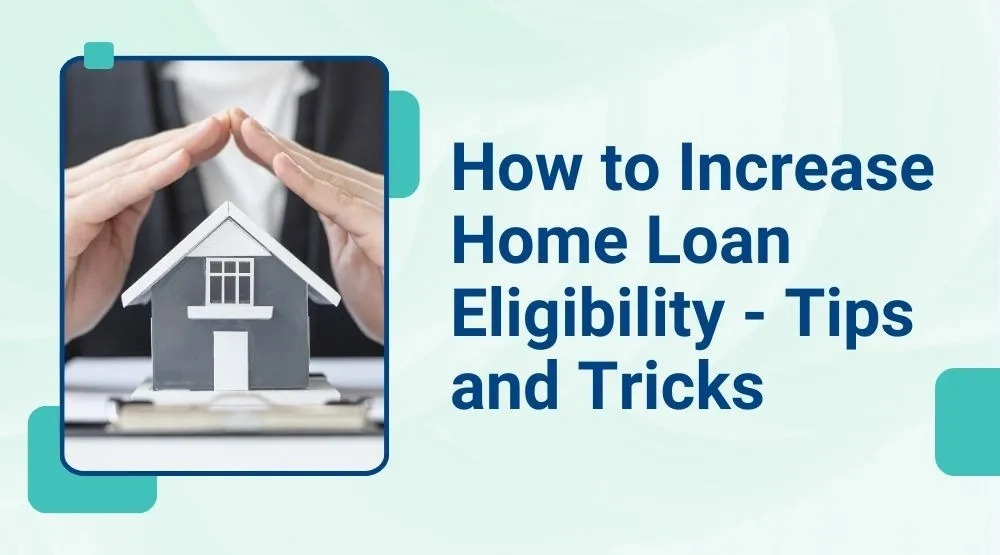 How to Increase Home Loan Eligibility - Tips and Tricks